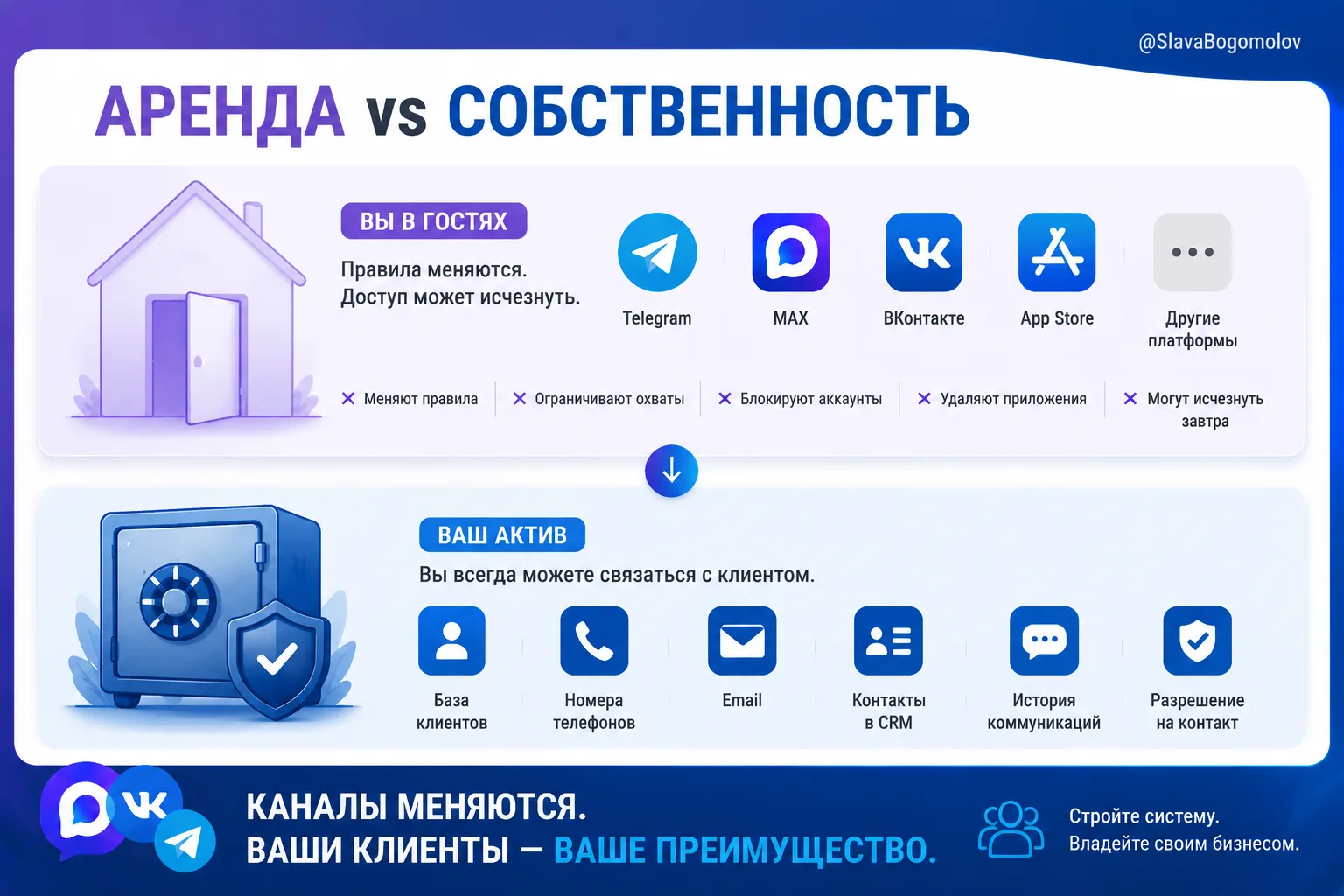 @SlavaBogomolov

АРЕНДА vs СОБСТВЕННОСТЬ

ВЫ В ГОСТЯХ

Правила меняются. Доступ может исчезнуть.

Telegram

MAX

ВКонтакте

App Store

Другие платформы

✕ Меняют правила

✕ Ограничивают охваты

✕ Блокируют аккаунты

✕ Удаляют приложения

✕ Могут исчезнуть завтра

ВАШ АКТИВ

Вы всегда можете связаться с клиентом.

База клиентов

Номера телефонов

Email

Контакты в CRM

История коммуникаций

Разрешение на контакт

КАНАЛЫ МЕНЯЮТСЯ.
ВАШИ КЛИЕНТЫ — ВАШЕ ПРЕИМУЩЕСТВО.

Стройте систему.
Владейте своим бизнесом.